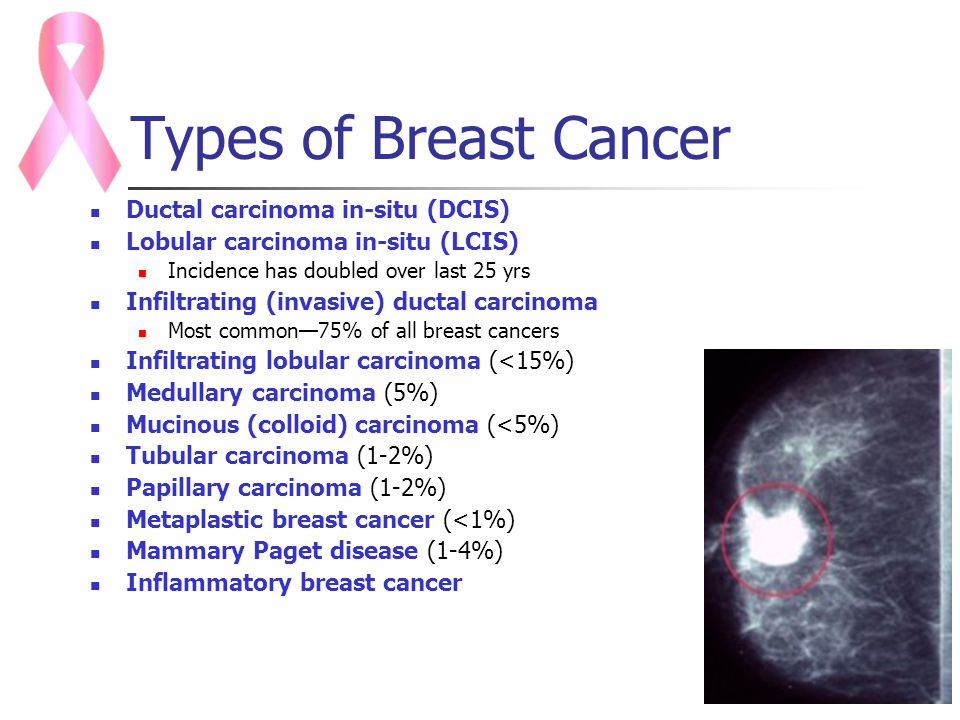 Types of Breast Cancer

- Ductal carcinoma in-situ (DCIS)
- Lobular carcinoma in-situ (LCIS)
  - Incidence has doubled over last 25 yrs
- Infiltrating (invasive) ductal carcinoma
  - Most common—75% of all breast cancers
- Infiltrating lobular carcinoma (<15%)
- Medullary carcinoma (5%)
- Mucinous (colloid) carcinoma (<5%)
- Tubular carcinoma (1-2%)
- Papillary carcinoma (1-2%)
- Metaplastic breast cancer (<1%)
- Mammary Paget disease (1-4%)
- Inflammatory breast cancer